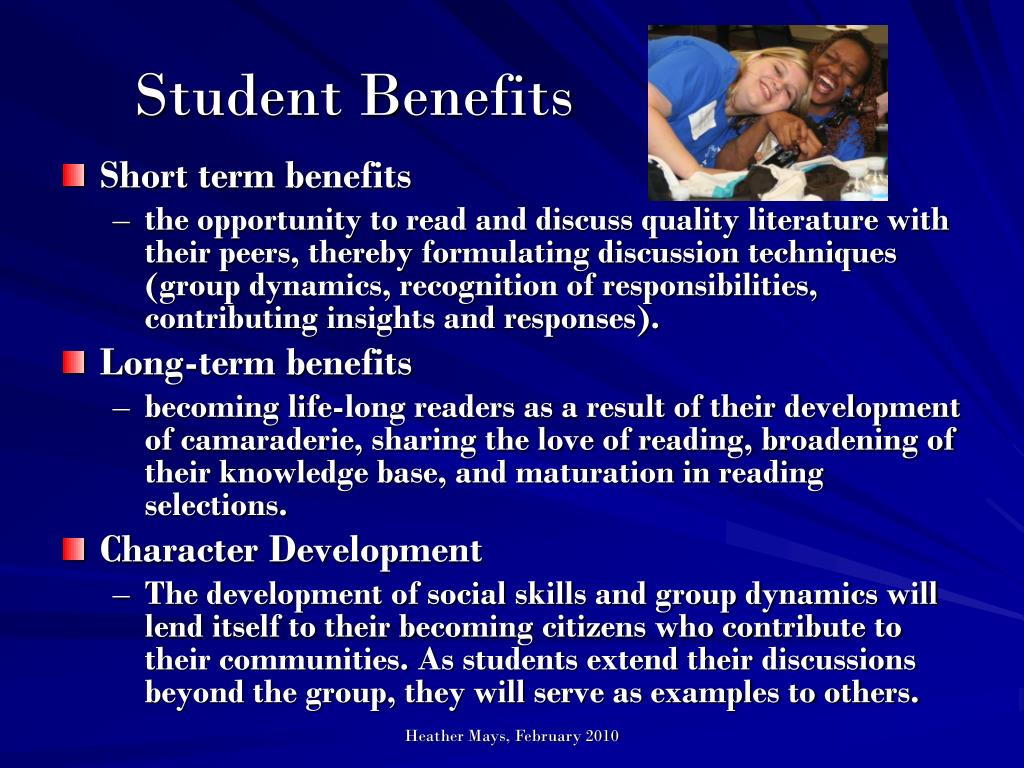 Student Benefits

Short term benefits

– the opportunity to read and discuss quality literature with their peers, thereby formulating discussion techniques (group dynamics, recognition of responsibilities, contributing insights and responses).

Long-term benefits

– becoming life-long readers as a result of their development of camaraderie, sharing the love of reading, broadening of their knowledge base, and maturation in reading selections.

Character Development

– The development of social skills and group dynamics will lend itself to their becoming citizens who contribute to their communities. As students extend their discussions beyond the group, they will serve as examples to others.

Heather Mays, February 2010